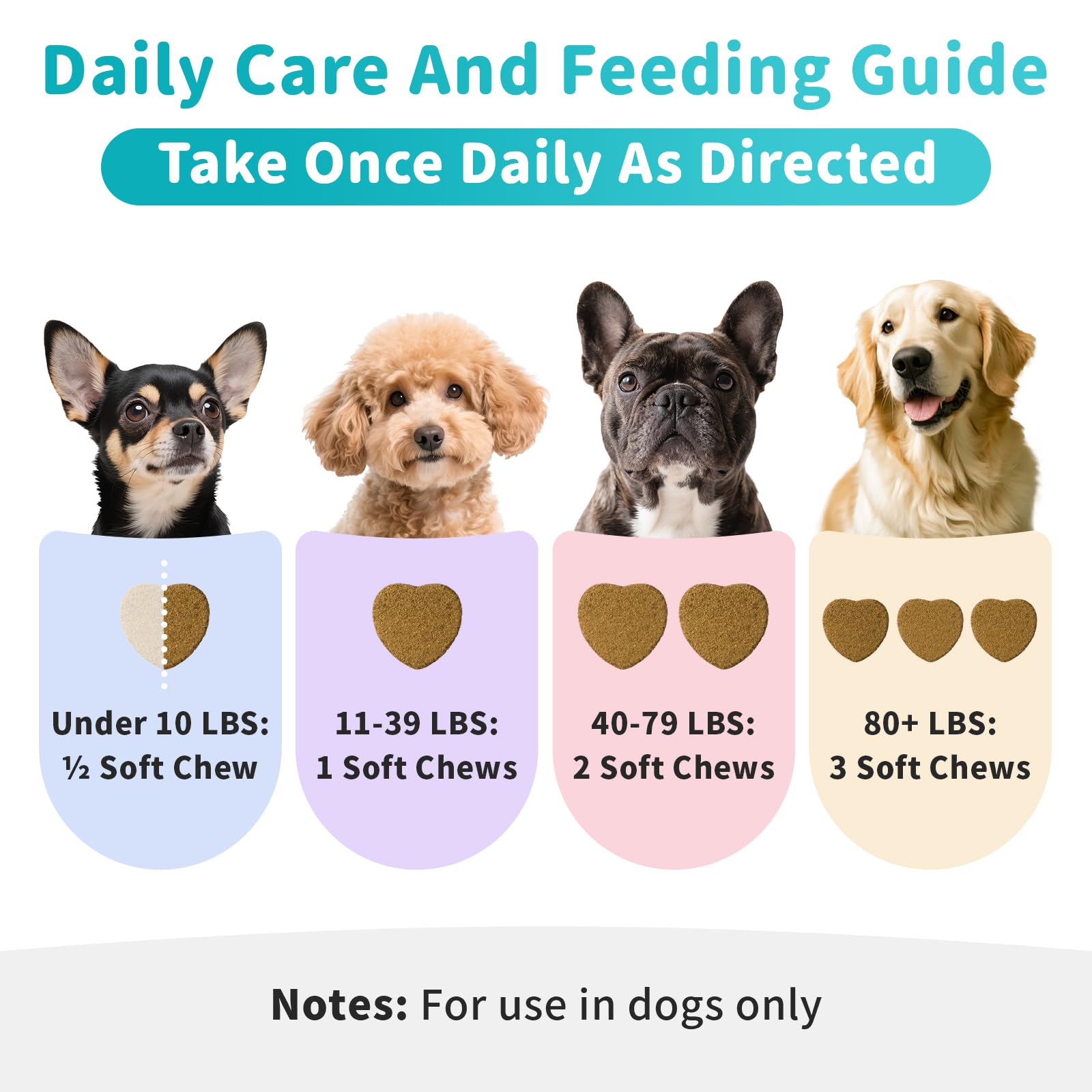 Daily Care And Feeding Guide

Take Once Daily As Directed

Under 10 LBS:
½ Soft Chew

11-39 LBS:
1 Soft Chews

40-79 LBS:
2 Soft Chews

80+ LBS:
3 Soft Chews

Notes: For use in dogs only